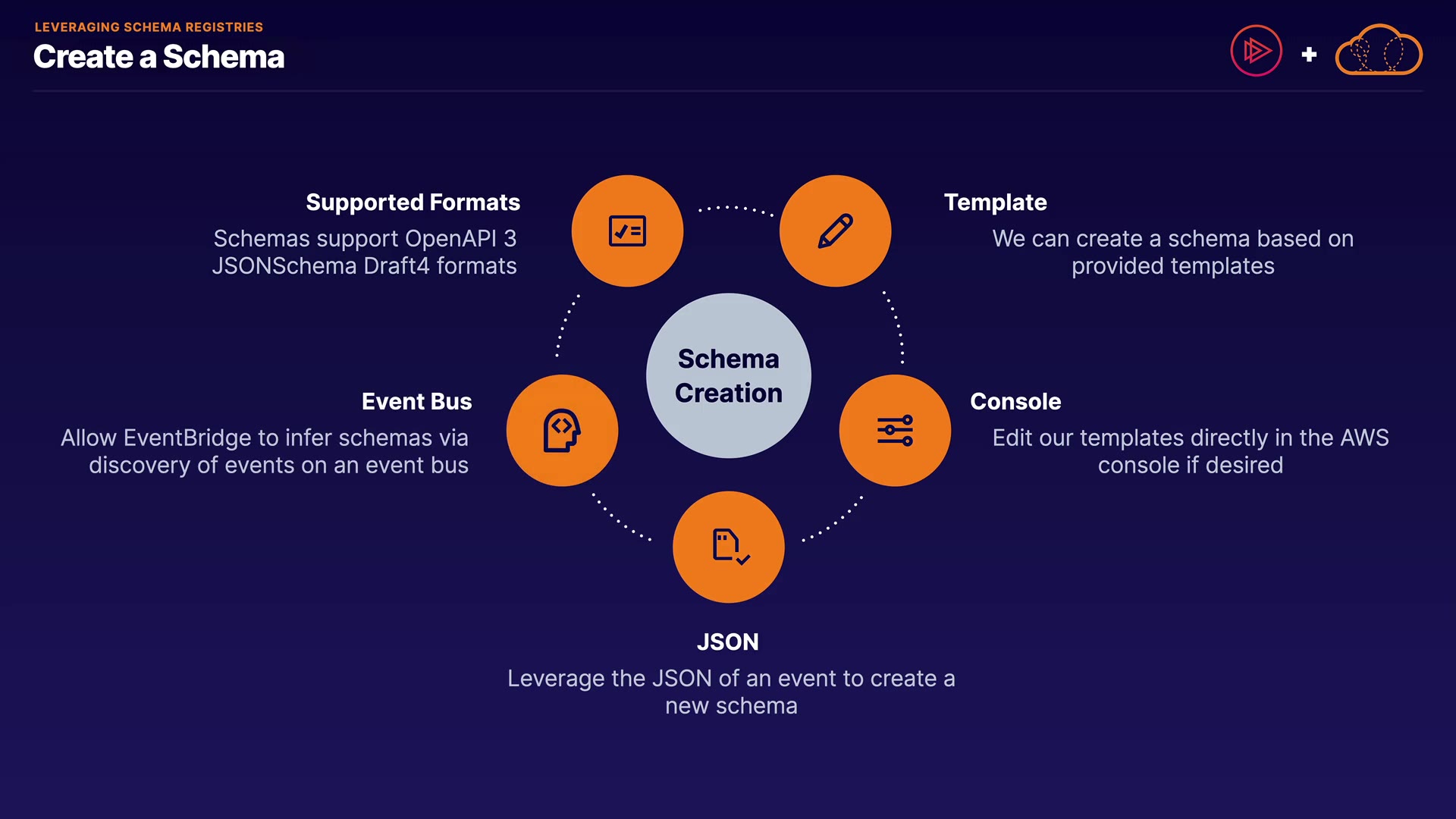 LEVERAGING SCHEMA REGISTRIES
Create a Schema

+

Supported Formats
Schemas support OpenAPI 3 JSONSchema Draft4 formats

Template
We can create a schema based on provided templates

Schema Creation

Event Bus
Allow EventBridge to infer schemas via discovery of events on an event bus

Console
Edit our templates directly in the AWS console if desired

JSON
Leverage the JSON of an event to create a new schema